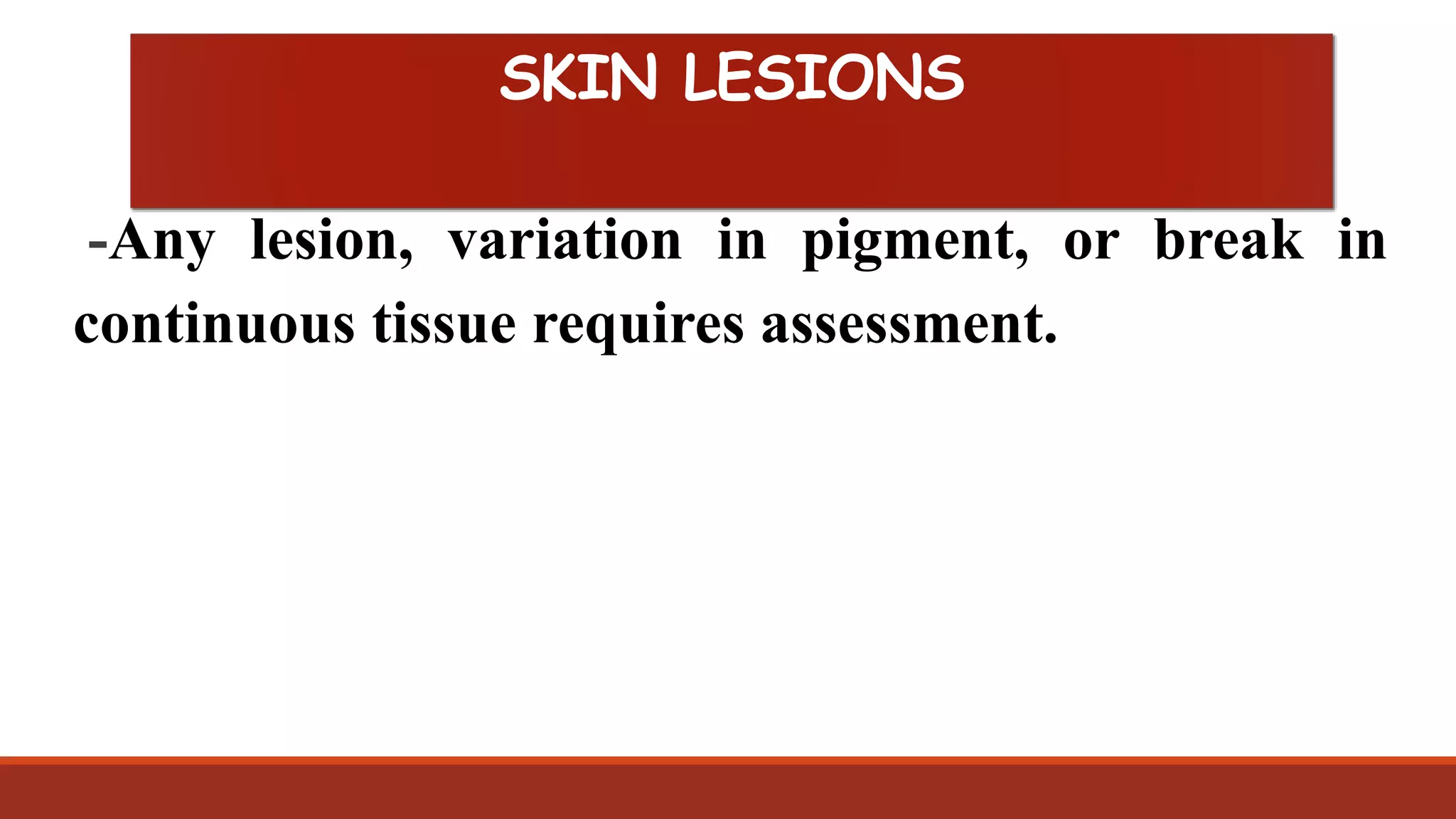 SKIN LESIONS

-Any lesion, variation in pigment, or break in continuous tissue requires assessment.